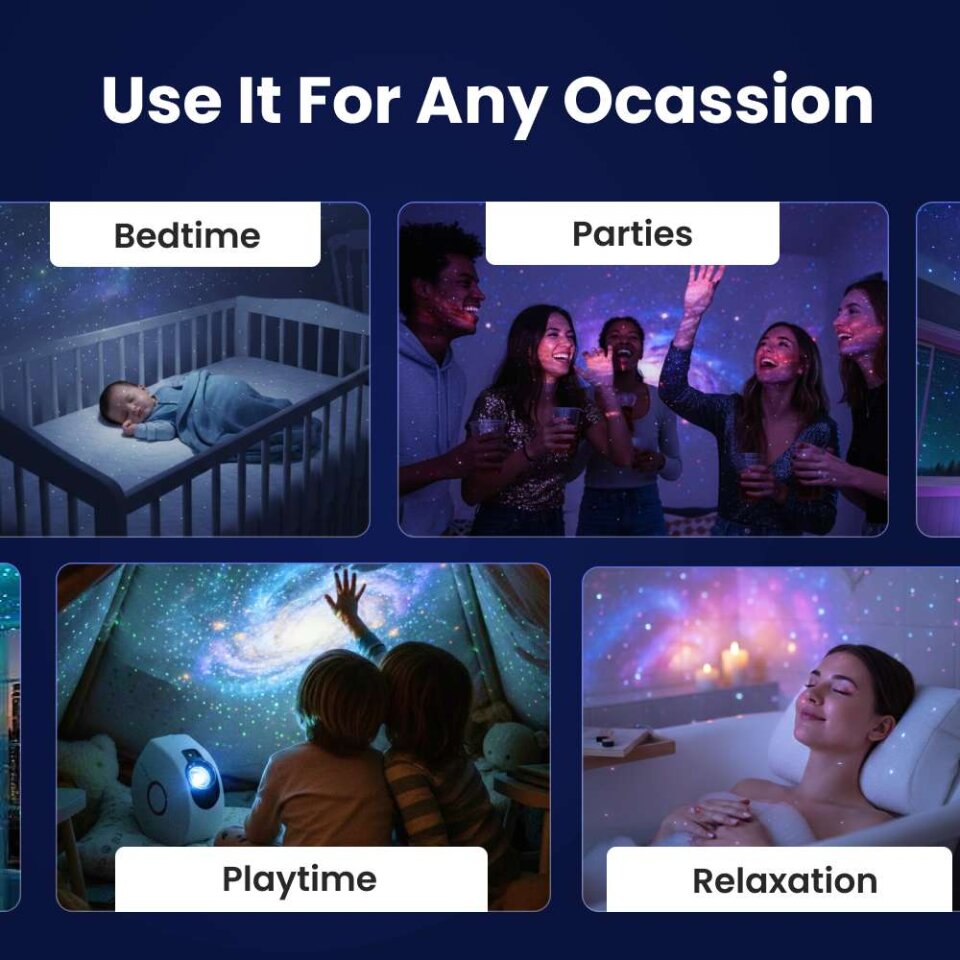 Use It For Any Ocassion

Bedtime

Parties

Playtime

Relaxation